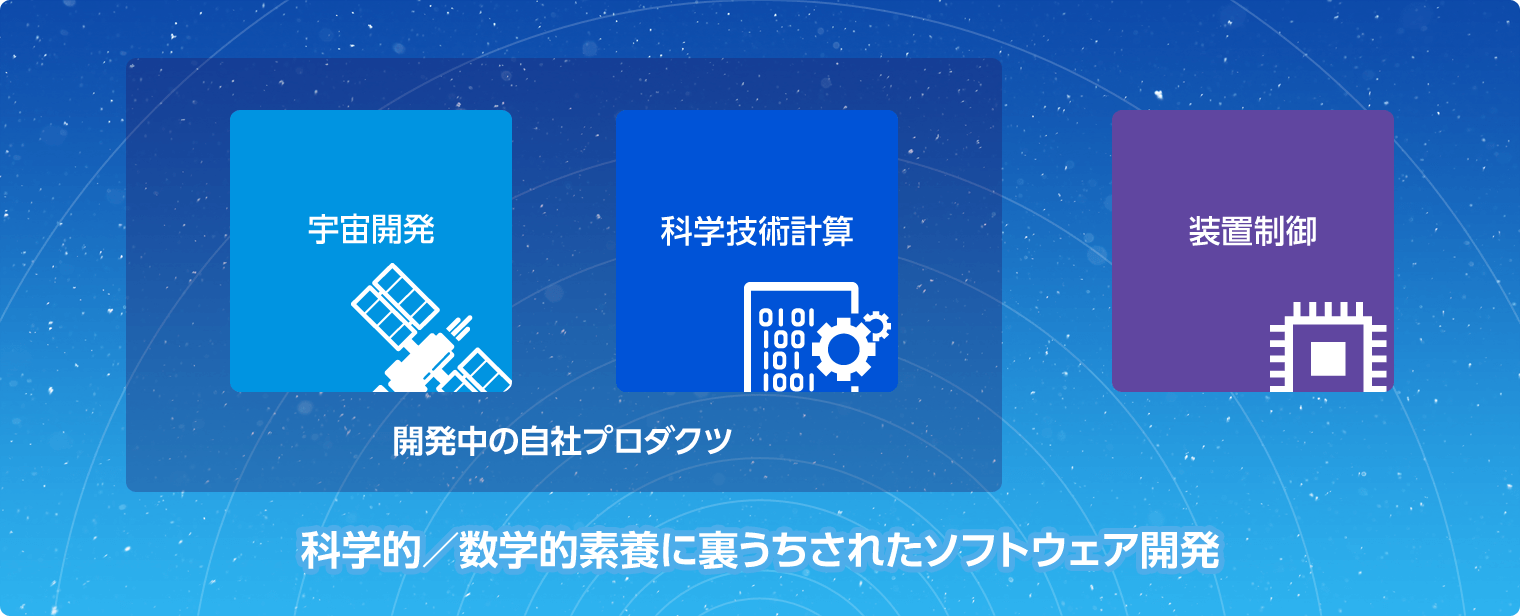 宇宙開発

科学技術計算

0101
100
101
1001

装置制御

開発中の自社プロダクツ

科学的／数学的素養に裏うちされたソフトウェア開発